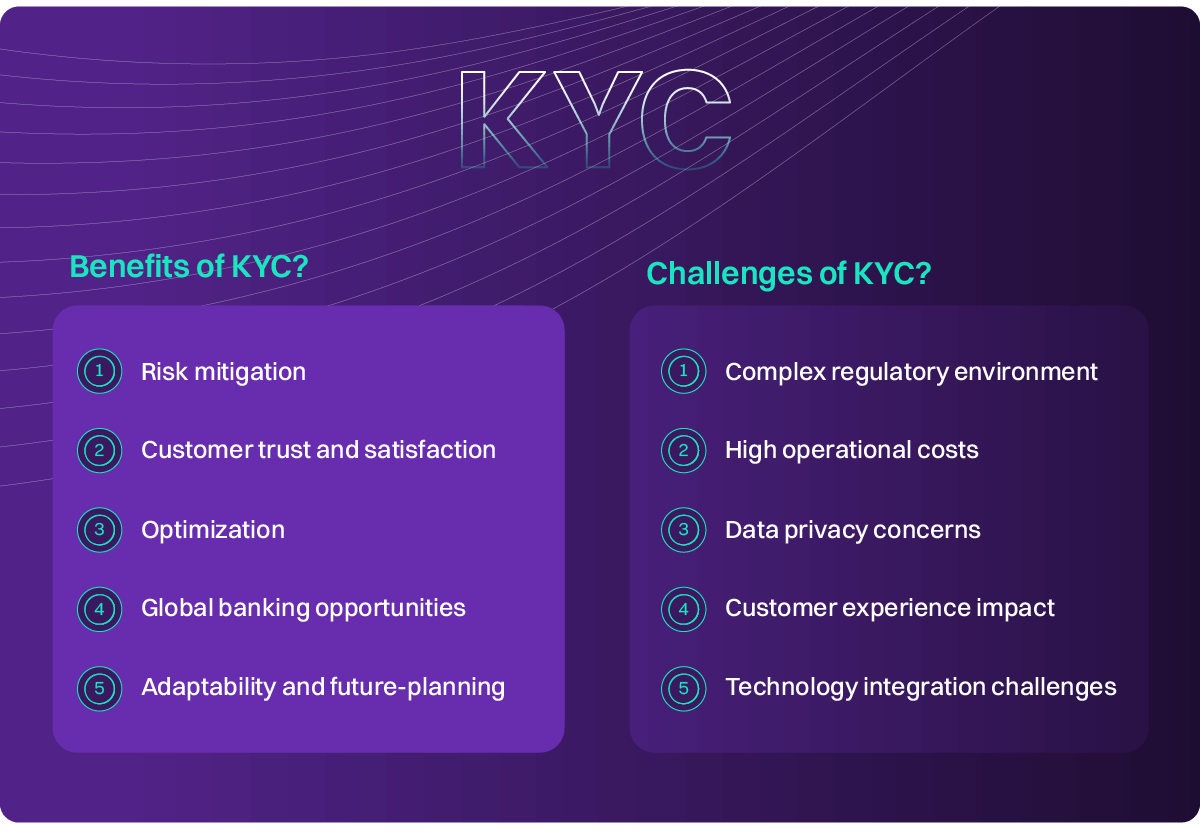 KYC

Benefits of KYC?

1 Risk mitigation

2 Customer trust and satisfaction

3 Optimization

4 Global banking opportunities

5 Adaptability and future-planning

Challenges of KYC?

1 Complex regulatory environment

2 High operational costs

3 Data privacy concerns

4 Customer experience impact

5 Technology integration challenges